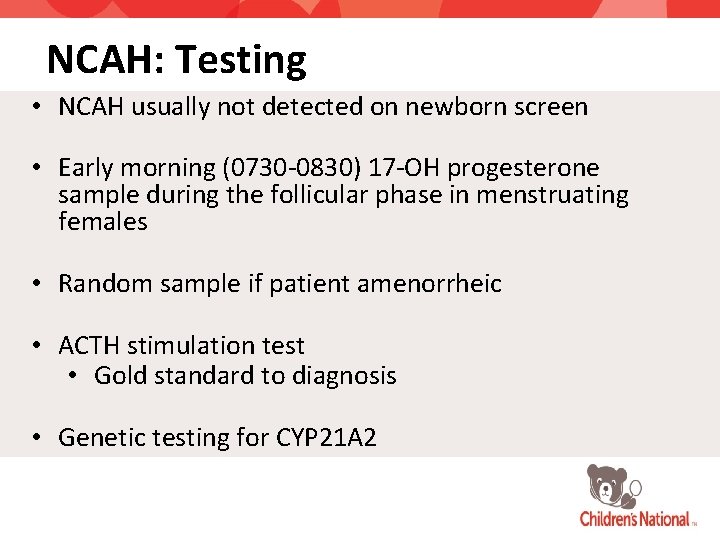 NCAH: Testing

• NCAH usually not detected on newborn screen

• Early morning (0730-0830) 17-OH progesterone sample during the follicular phase in menstruating females

• Random sample if patient amenorrheic

• ACTH stimulation test
  • Gold standard to diagnosis

• Genetic testing for CYP21A2

Children's National